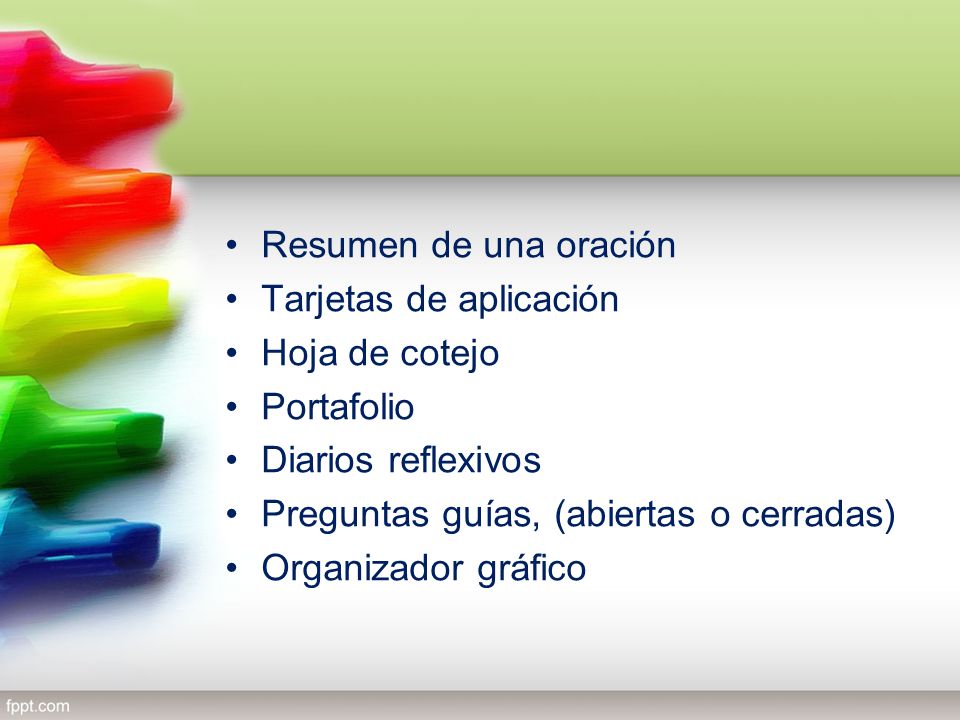 • Resumen de una oración
• Tarjetas de aplicación
• Hoja de cotejo
• Portafolio
• Diarios reflexivos
• Preguntas guías, (abiertas o cerradas)
• Organizador gráfico

fppt.com